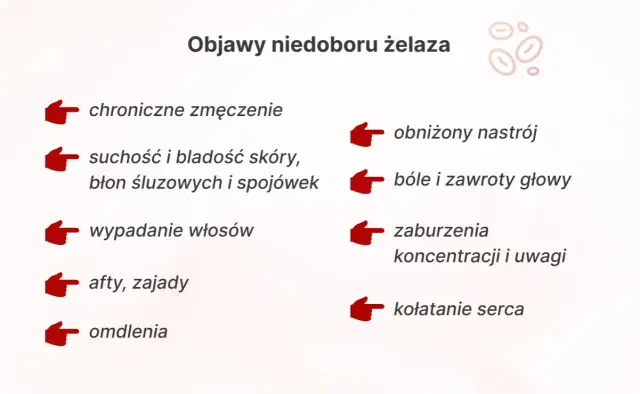 Objawy niedoboru żelaza

chroniczne zmęczenie

suchość i bladość skóry, błon śluzowych i spojówek

wypadanie włosów

afty, zajady

omdlenia

obniżony nastrój

bóle i zawroty głowy

zaburzenia koncentracji i uwagi

kołatanie serca